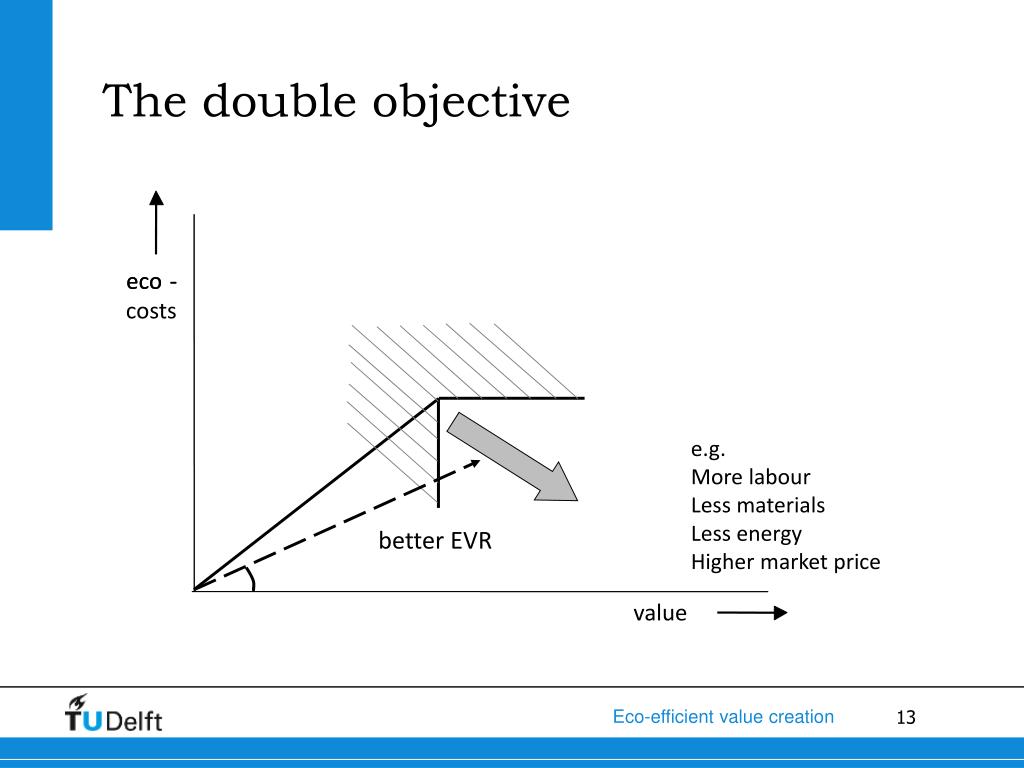 The double objective

eco - costs

better EVR

e.g.
More labour
Less materials
Less energy
Higher market price

value

TU Delft

Eco-efficient value creation

13